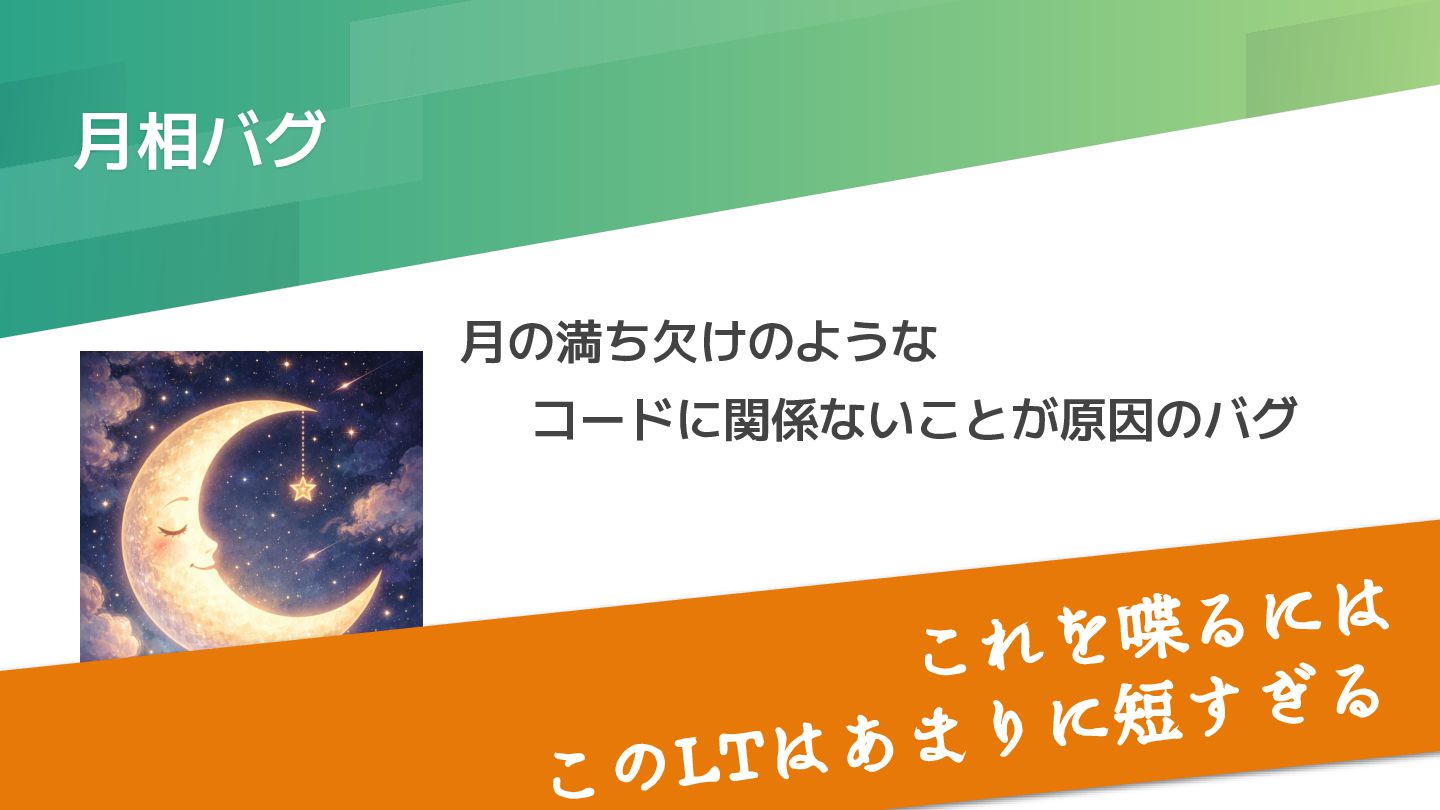 月相バグ

月の満ち欠けのような
コードに関係ないことが原因のバグ

これを喋るには
このLTはあまりに短すぎる